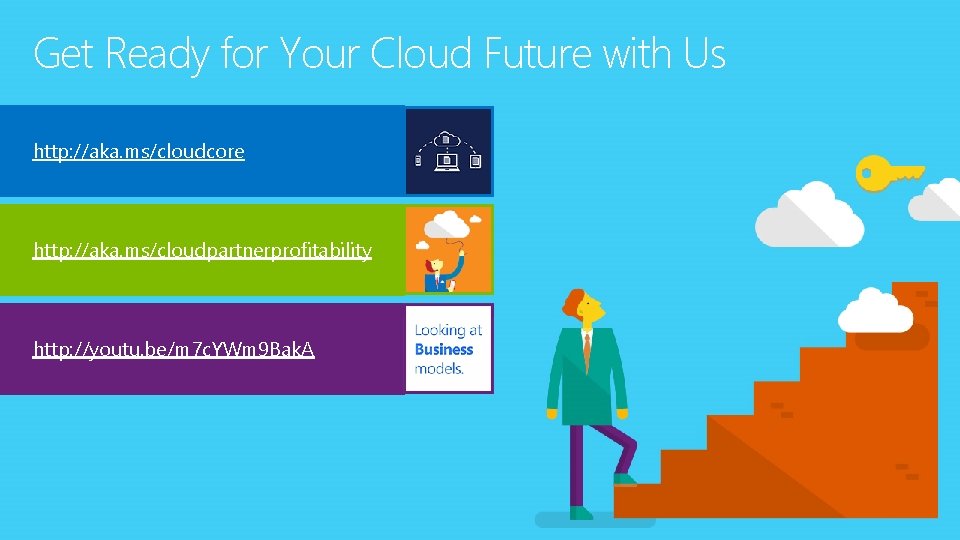 Get Ready for Your Cloud Future with Us

http://aka.ms/cloudcore

http://aka.ms/cloudpartnerprofitability

http://youtu.be/m7cYWm9BakA

Looking at
Business
models.